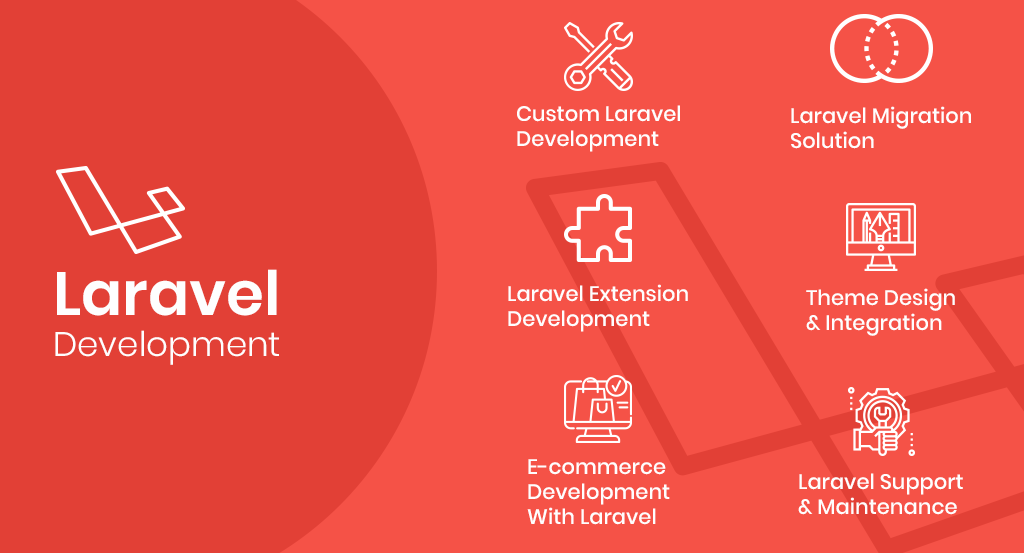 Laravel
Development

Custom Laravel Development

Laravel Migration Solution

Laravel Extension Development

Theme Design & Integration

E-commerce Development With Laravel

Laravel Support & Maintenance